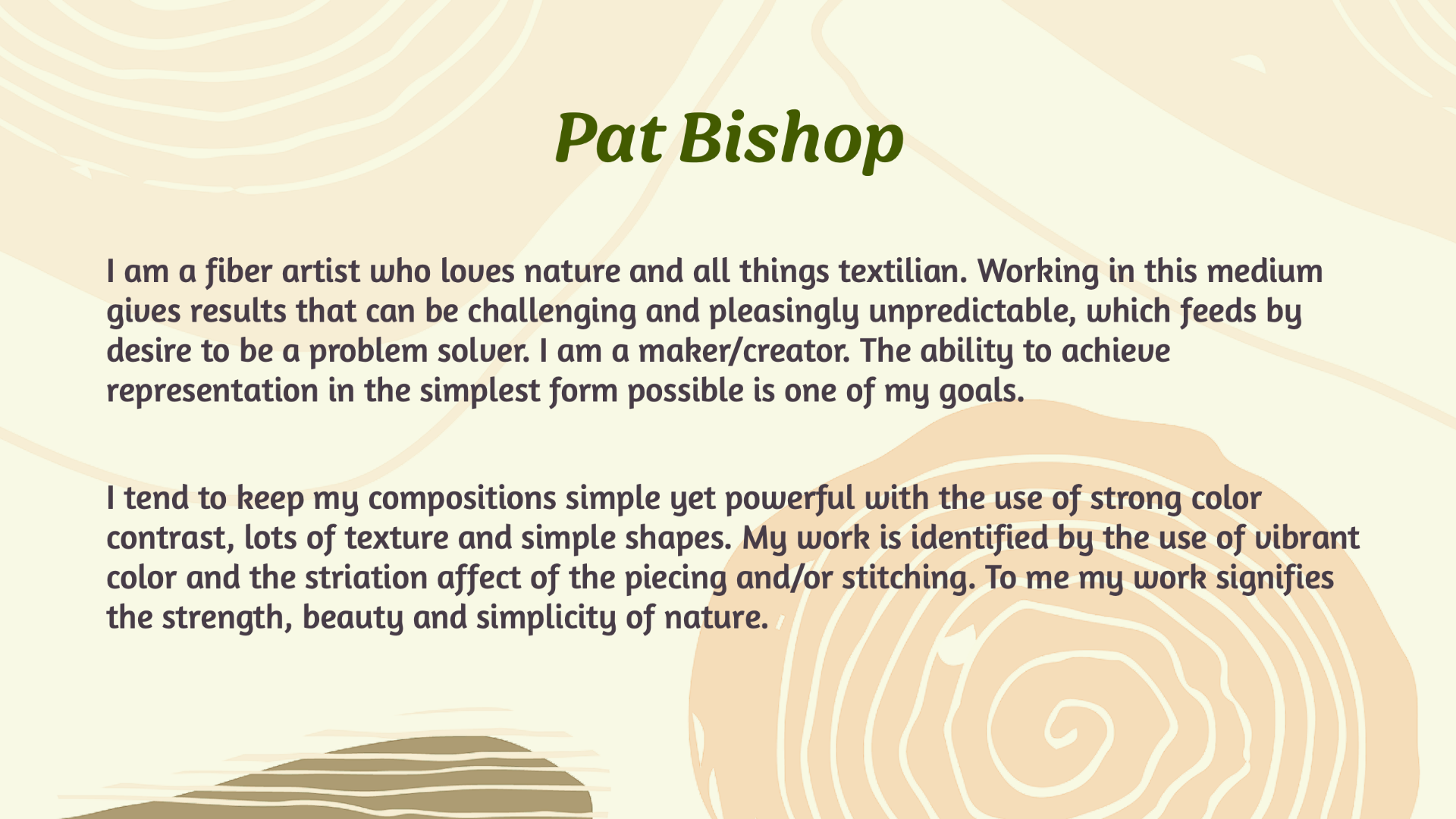 Pat Bishop

I am a fiber artist who loves nature and all things textilian. Working in this medium gives results that can be challenging and pleasingly unpredictable, which feeds by desire to be a problem solver. I am a maker/creator. The ability to achieve representation in the simplest form possible is one of my goals.

I tend to keep my compositions simple yet powerful with the use of strong color contrast, lots of texture and simple shapes. My work is identified by the use of vibrant color and the striation affect of the piecing and/or stitching. To me my work signifies the strength, beauty and simplicity of nature.